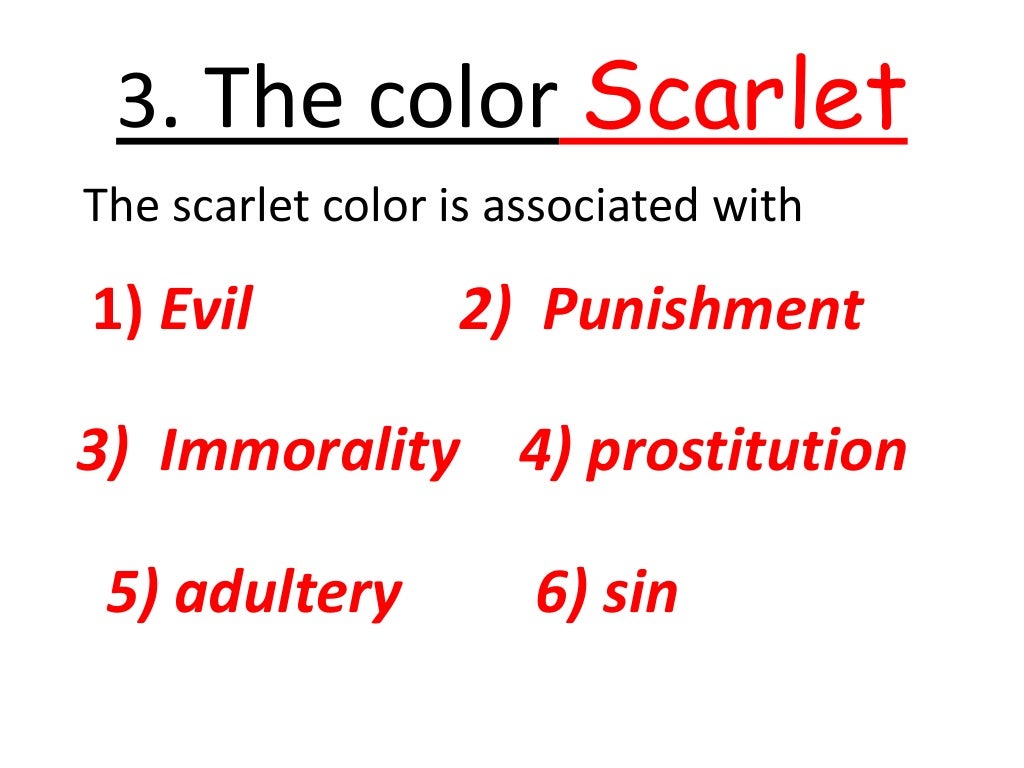 3. The color Scarlet

The scarlet color is associated with

1) Evil

2) Punishment

3) Immorality

4) prostitution

5) adultery

6) sin